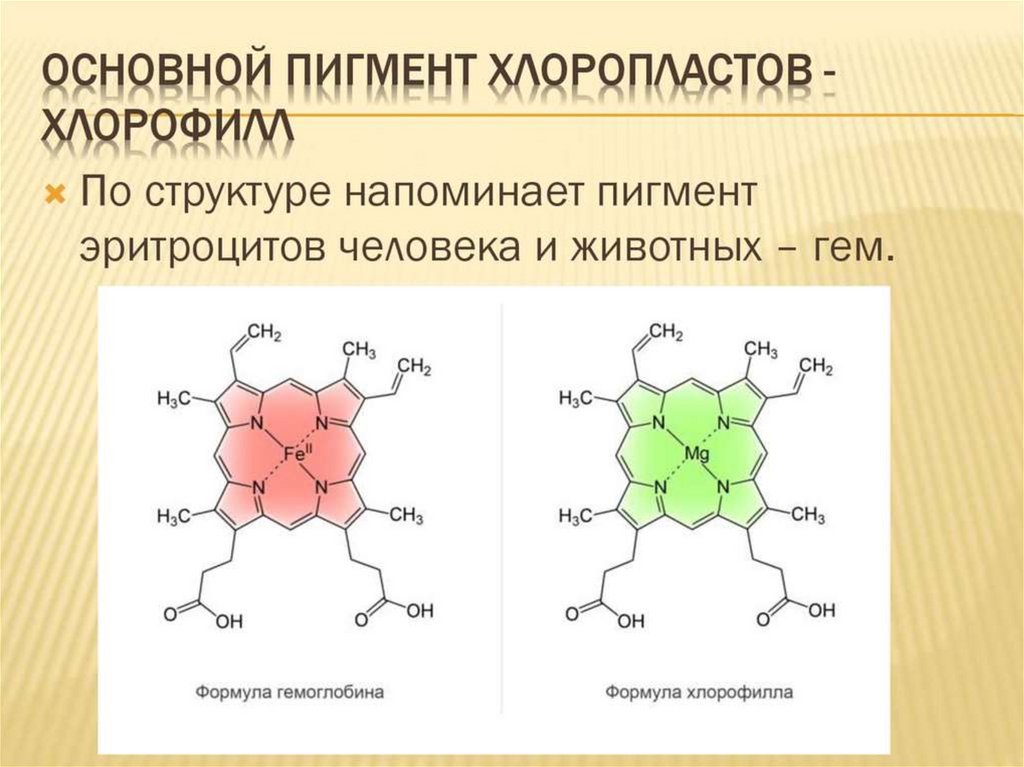 ОСНОВНОЙ ПИГМЕНТ ХЛОРОПЛАСТОВ - ХЛОРОФИЛЛ

По структуре напоминает пигмент эритроцитов человека и животных – гем.

$CH_2$
$CH_3$
$CH_2$
$H_3C$
N
N
$Fe^{II}$
N
N
$H_3C$
$CH_3$
O
OH
O
OH

Формула гемоглобина

$CH_2$
$CH_3$
$CH_2$
$H_3C$
N
N
Mg
N
N
$H_3C$
$CH_3$
O
OH
O
OH

Формула хлорофилла